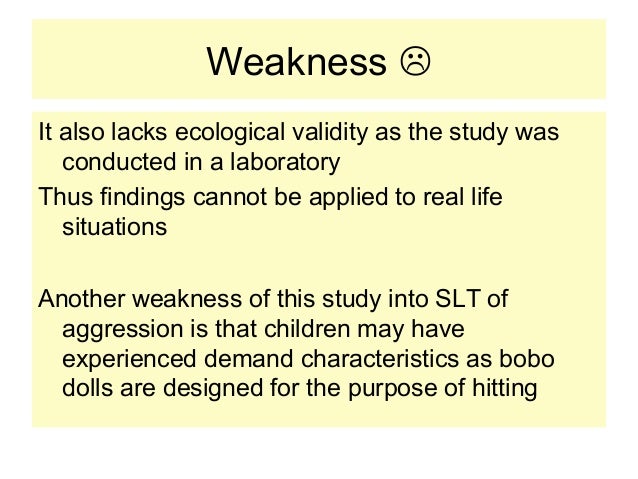 Weakness ☹

It also lacks ecological validity as the study was conducted in a laboratory

Thus findings cannot be applied to real life situations

Another weakness of this study into SLT of aggression is that children may have experienced demand characteristics as bobo dolls are designed for the purpose of hitting